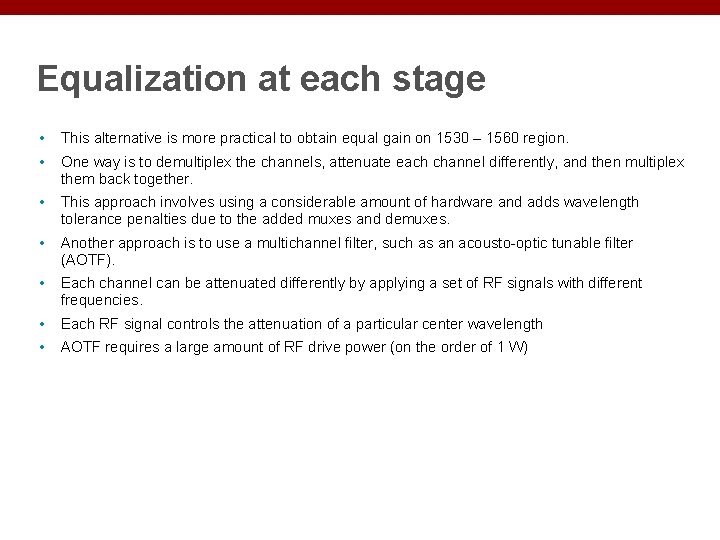 Equalization at each stage

• This alternative is more practical to obtain equal gain on 1530 – 1560 region.
• One way is to demultiplex the channels, attenuate each channel differently, and then multiplex them back together.
• This approach involves using a considerable amount of hardware and adds wavelength tolerance penalties due to the added muxes and demuxes.
• Another approach is to use a multichannel filter, such as an acousto-optic tunable filter (AOTF).
• Each channel can be attenuated differently by applying a set of RF signals with different frequencies.
• Each RF signal controls the attenuation of a particular center wavelength
• AOTF requires a large amount of RF drive power (on the order of 1 W)